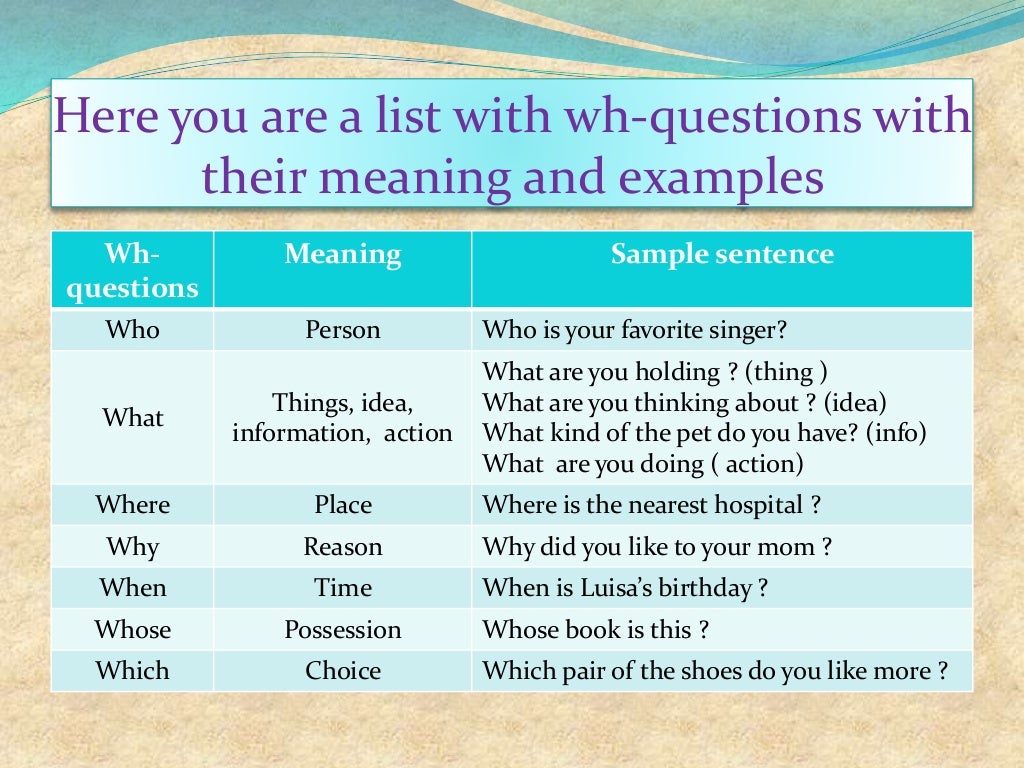 Here you are a list with wh-questions with their meaning and examples

| Wh-questions | Meaning | Sample sentence |
|---|---|---|
| Who | Person | Who is your favorite singer? |
| What | Things, idea, information, action | What are you holding ? (thing ) What are you thinking about ? (idea) What kind of the pet do you have? (info) What are you doing ( action) |
| Where | Place | Where is the nearest hospital ? |
| Why | Reason | Why did you like to your mom ? |
| When | Time | When is Luisa's birthday ? |
| Whose | Possession | Whose book is this ? |
| Which | Choice | Which pair of the shoes do you like more ? |